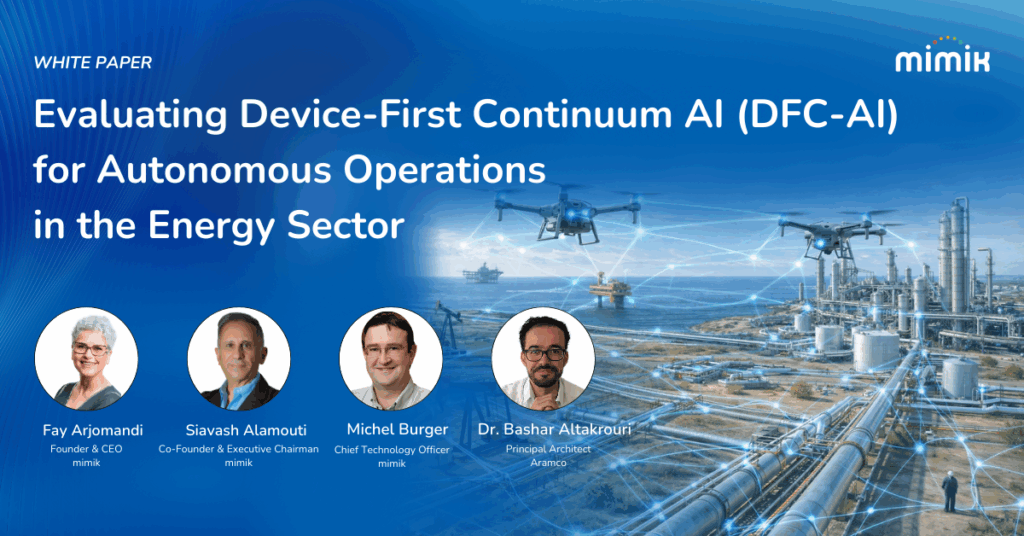 WHITE PAPER

mimik

Evaluating Device-First Continuum AI (DFC-AI) for Autonomous Operations in the Energy Sector

Fay Arjomandi
Founder & CEO
mimik

Siavash Alamouti
Co-Founder & Executive Chairman
mimik

Michel Burger
Chief Technology Officer
mimik

Dr. Bashar Altakrouri
Principal Architect
Aramco